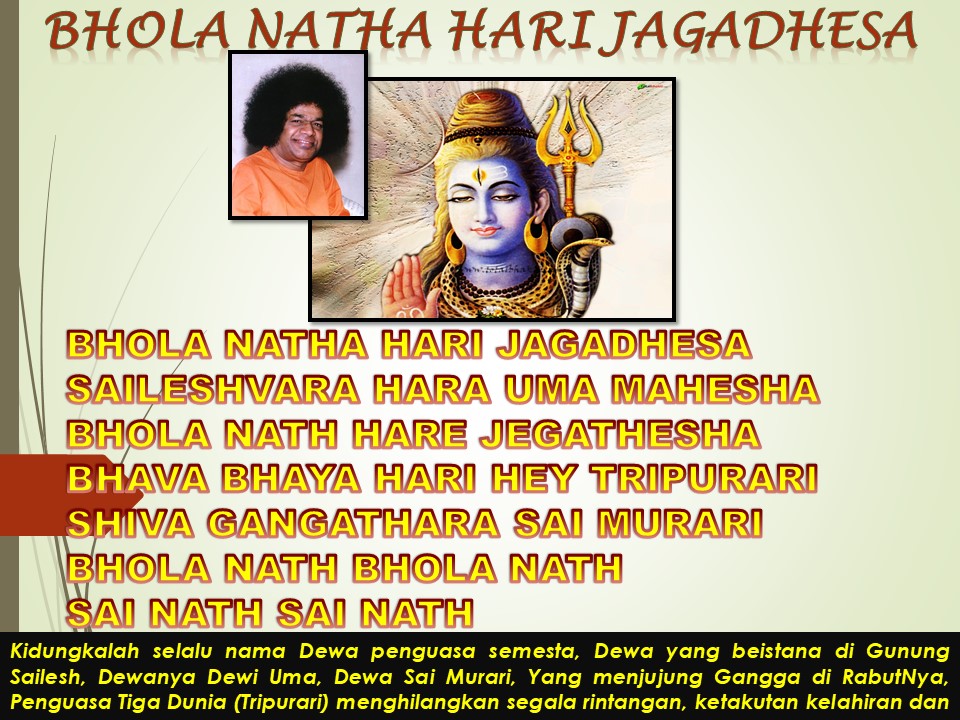 BHOLA NATHA HARI JAGADHESA

BHOLA NATHA HARI JAGADHESA
SAILESHVARA HARA UMA MAHESHA
BHOLA NATH HARE JEGATHESHA
BHAVA BHAYA HARI HEY TRIPURARI
SHIVA GANGATHARA SAI MURARI
BHOLA NATH BHOLA NATH
SAI NATH SAI NATH

Kidungkalah selalu nama Dewa penguasa semesta, Dewa yang beistana di Gunung Sailesh, Dewanya Dewi Uma, Dewa Sai Murari, Yang menjujung Gangga di RabutNya, Penguasa Tiga Dunia (Tripurari) menghilangkan segala rintangan, ketakutan kelahiran dan